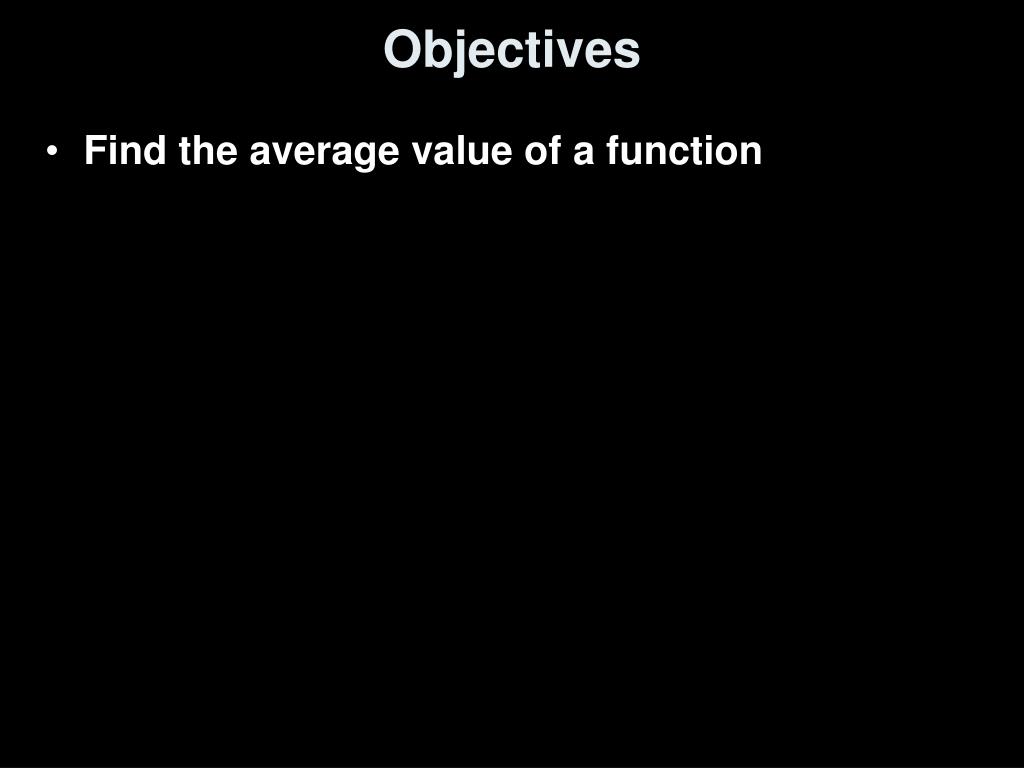 Objectives

• Find the average value of a function